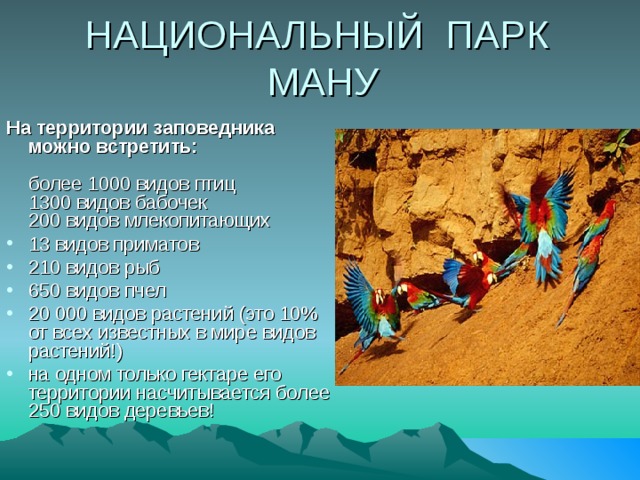 НАЦИОНАЛЬНЫЙ ПАРК МАНУ

На территории заповедника можно встретить:

более 1000 видов птиц
1300 видов бабочек
200 видов млекопитающих

• 13 видов приматов
• 210 видов рыб
• 650 видов пчел
• 20 000 видов растений (это 10% от всех известных в мире видов растений!)
• на одном только гектаре его территории насчитывается более 250 видов деревьев!